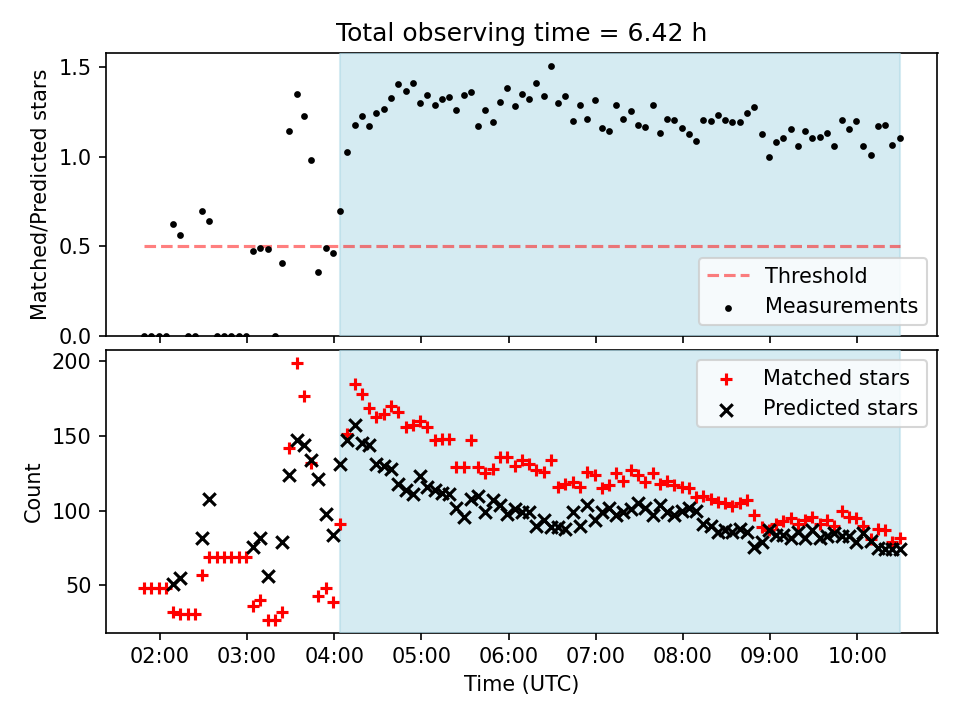 Total observing time = 6.42 h

Matched/Predicted stars

1.5
1.0
0.5
0.0

Threshold
Measurements

Count

200
150
100
50

Matched stars
Predicted stars

02:00 03:00 04:00 05:00 06:00 07:00 08:00 09:00 10:00

Time (UTC)